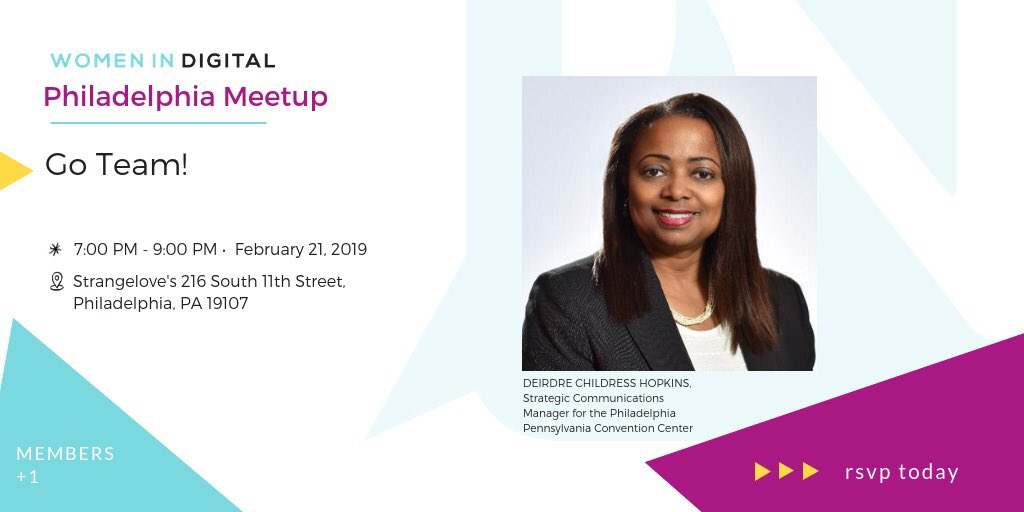 WOMEN IN DIGITAL
Philadelphia Meetup

Go Team!

7:00 PM - 9:00 PM · February 21, 2019

Strangelove's 216 South 11th Street, Philadelphia, PA 19107

DEIRDRE CHILDRESS HOPKINS, Strategic Communications Manager for the Philadelphia Pennsylvania Convention Center

MEMBERS +1

rsvp today